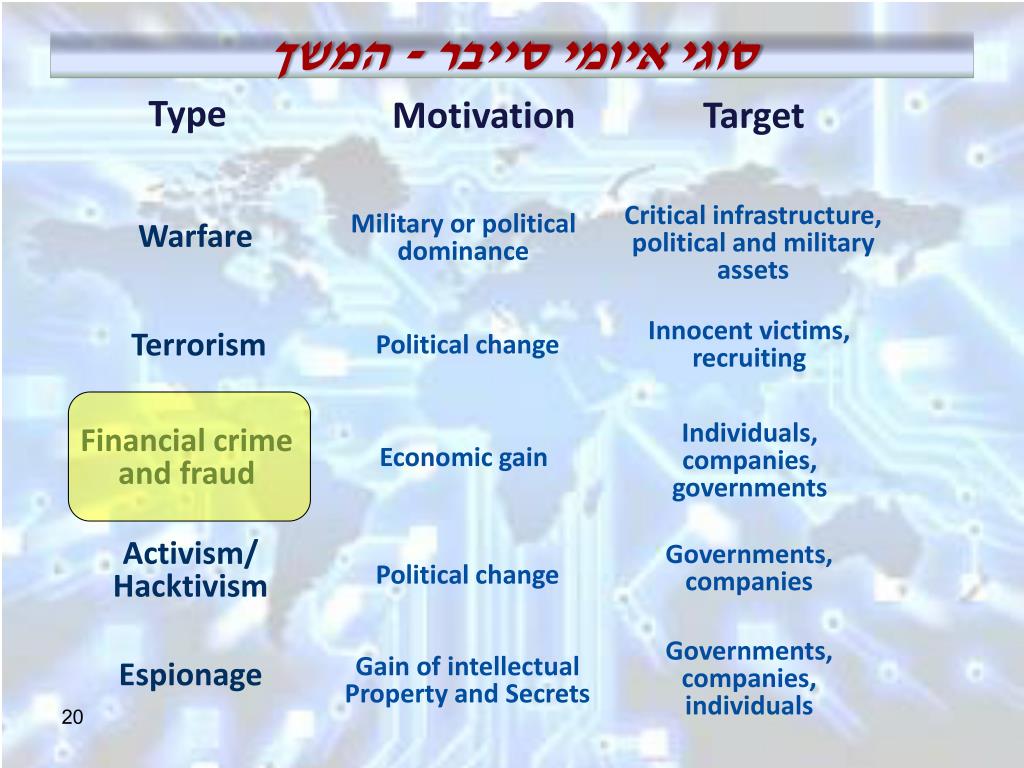 סוגי איומי סייבר - המשך

| Type | Motivation | Target |
|---|---|---|
| Warfare | Military or political dominance | Critical infrastructure, political and military assets |
| Terrorism | Political change | Innocent victims, recruiting |
| Financial crime and fraud | Economic gain | Individuals, companies, governments |
| Activism/ Hacktivism | Political change | Governments, companies |
| Espionage | Gain of intellectual Property and Secrets | Governments, companies, individuals |

20